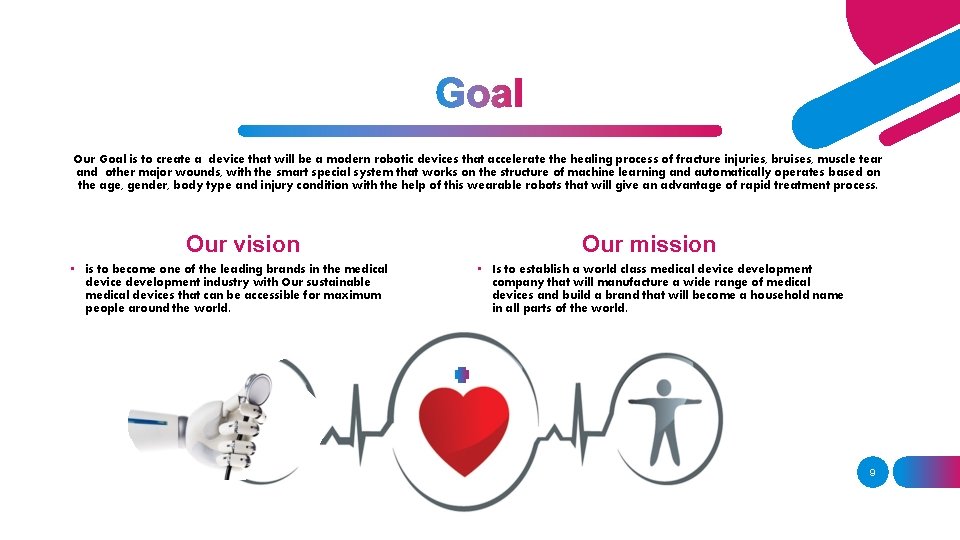 Goal

Our Goal is to create a device that will be a modern robotic devices that accelerate the healing process of fracture injuries, bruises, muscle tear and other major wounds, with the smart special system that works on the structure of machine learning and automatically operates based on the age, gender, body type and injury condition with the help of this wearable robots that will give an advantage of rapid treatment process.

Our vision

• is to become one of the leading brands in the medical device development industry with Our sustainable medical devices that can be accessible for maximum people around the world.

Our mission

• Is to establish a world class medical device development company that will manufacture a wide range of medical devices and build a brand that will become a household name in all parts of the world.

9